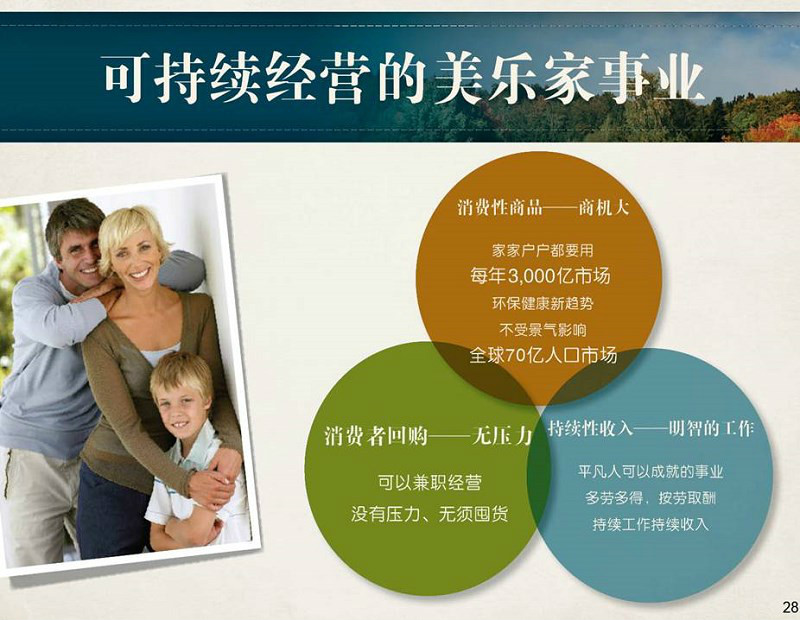 可持续经营的美乐家事业

消费性商品——商机大

家家户户都要用
每年3,000亿市场
环保健康新趋势
不受景气影响
全球70亿人口市场

消费者回购——无压力

可以兼职经营
没有压力、无须囤货

持续性收入——明智的工作

平凡人可以成就的事业
多劳多得，按劳取酬
持续工作持续收入

28